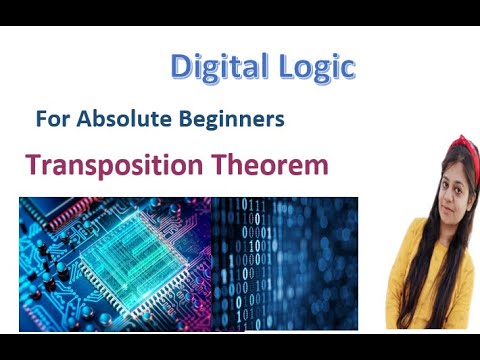 Digital Logic

For Absolute Beginners

Transposition Theorem